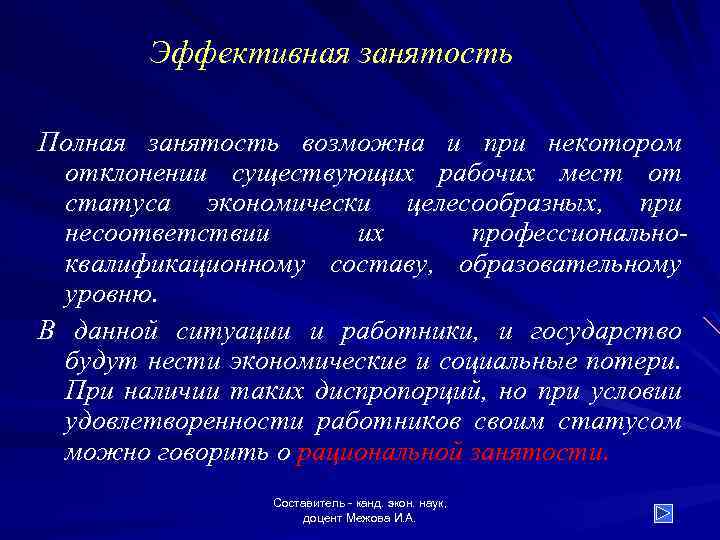 Эффективная занятость

Полная занятость возможна и при некотором отклонении существующих рабочих мест от статуса экономически целесообразных, при несоответствии их профессионально-квалификационному составу, образовательному уровню.

В данной ситуации и работники, и государство будут нести экономические и социальные потери. При наличии таких диспропорций, но при условии удовлетворенности работников своим статусом можно говорить о рациональной занятости.

Составитель - канд. экон. наук, доцент Межова И.А.